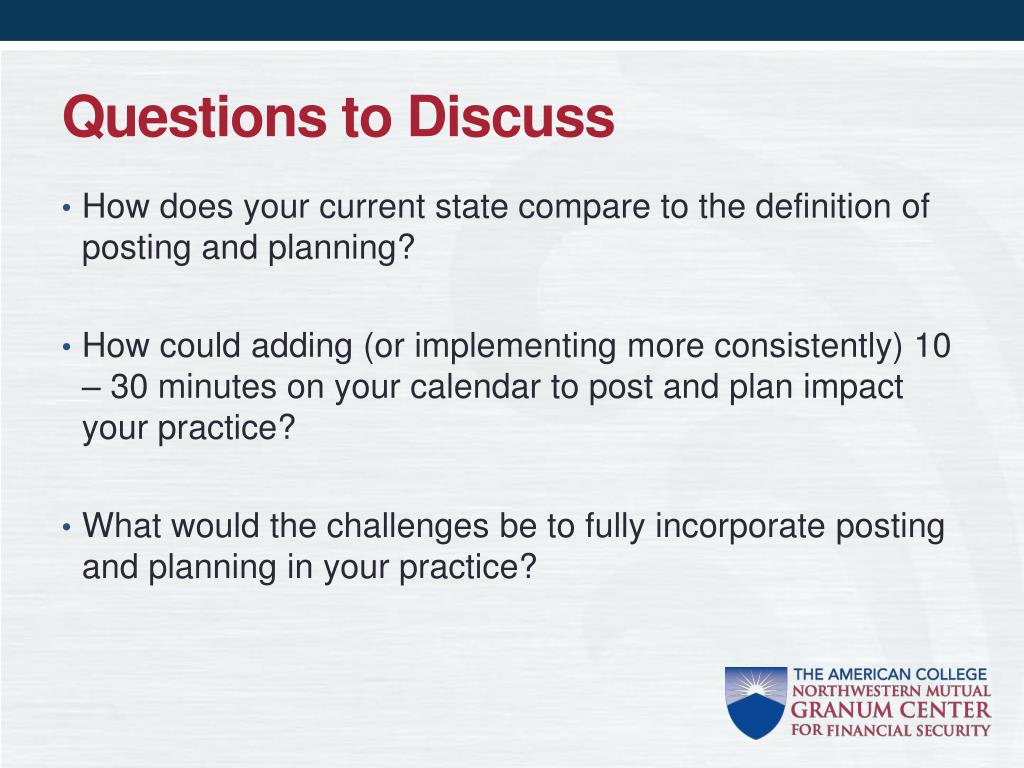 Questions to Discuss

• How does your current state compare to the definition of posting and planning?

• How could adding (or implementing more consistently) 10 – 30 minutes on your calendar to post and plan impact your practice?

• What would the challenges be to fully incorporate posting and planning in your practice?

THE AMERICAN COLLEGE
NORTHWESTERN MUTUAL
GRANUM CENTER
FOR FINANCIAL SECURITY